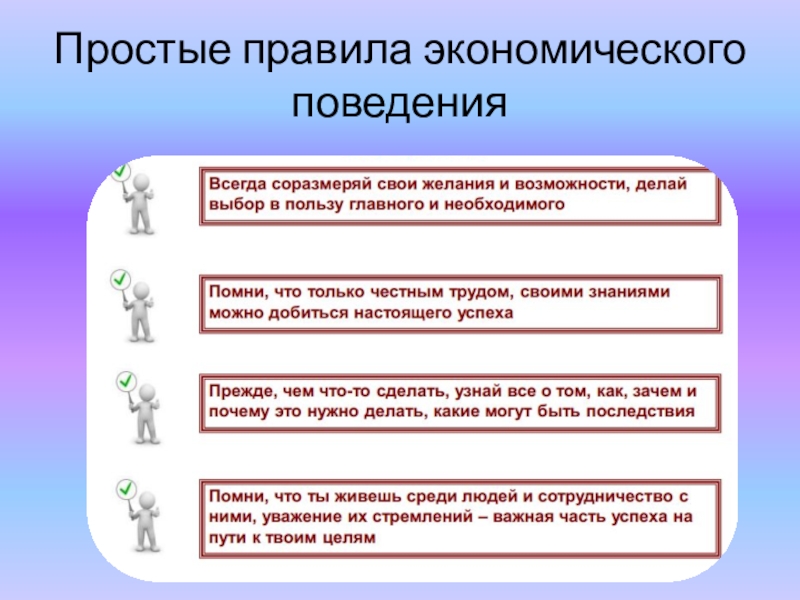 Простые правила экономического поведения

Всегда соразмеряй свои желания и возможности, делай выбор в пользу главного и необходимого

Помни, что только честным трудом, своими знаниями можно добиться настоящего успеха

Прежде, чем что-то сделать, узнай все о том, как, зачем и почему это нужно делать, какие могут быть последствия

Помни, что ты живешь среди людей и сотрудничество с ними, уважение их стремлений – важная часть успеха на пути к твоим целям